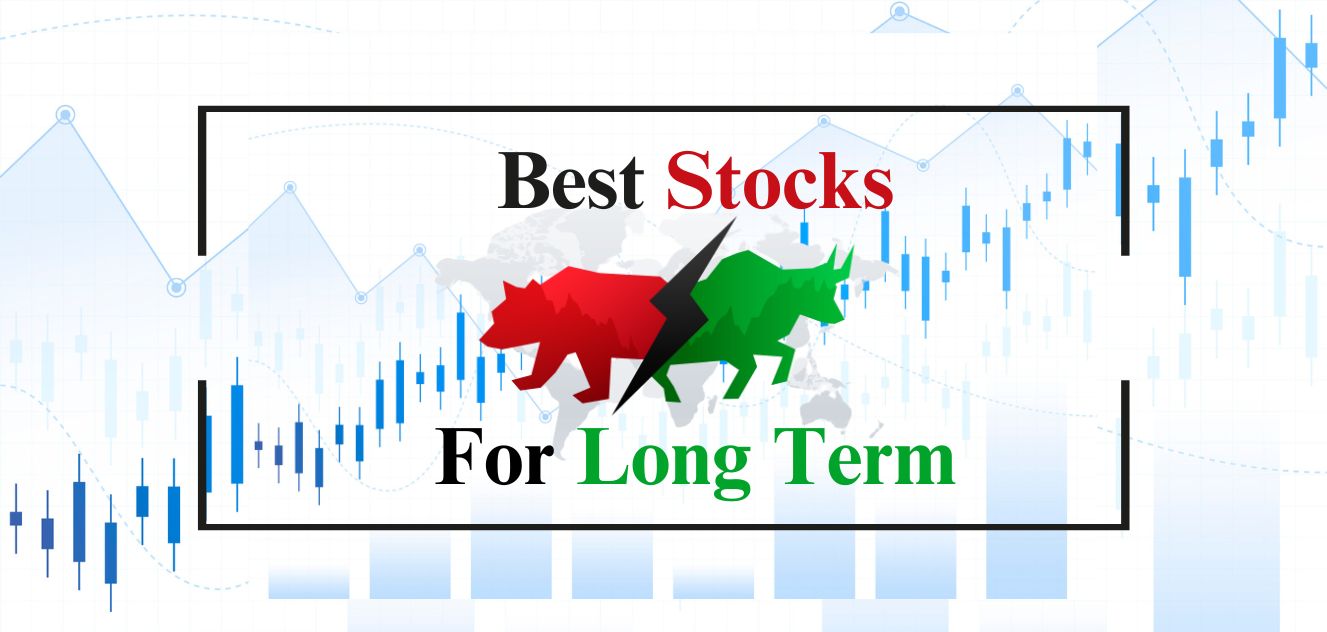 Best Stocks

For Long Term